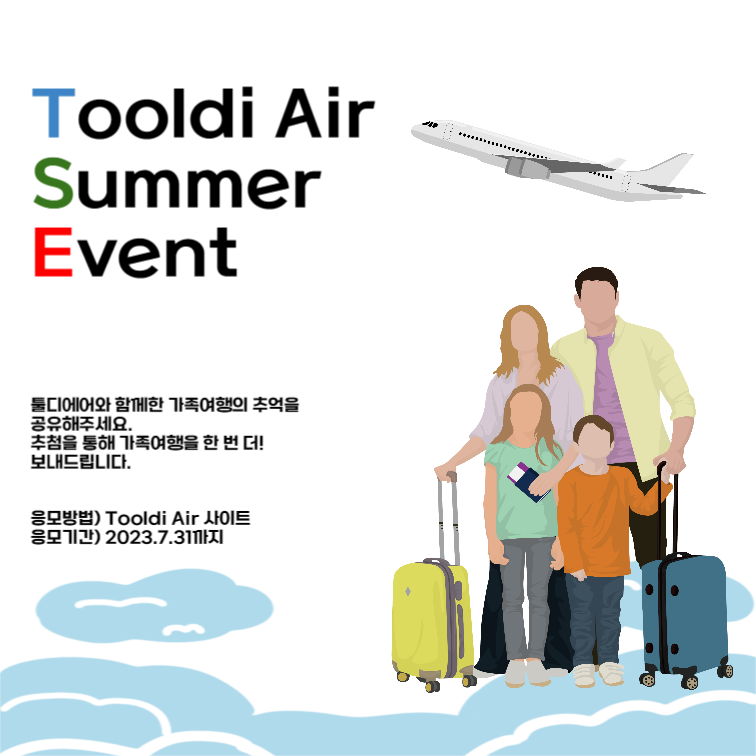 Tooldi Air
Summer
Event

툴디에어와 함께한 가족여행의 추억을 공유해주세요.
추첨을 통해 가족여행을 한 번 더! 보내드립니다.

응모방법) Tooldi Air 사이트
응모기간) 2023.7.31까지